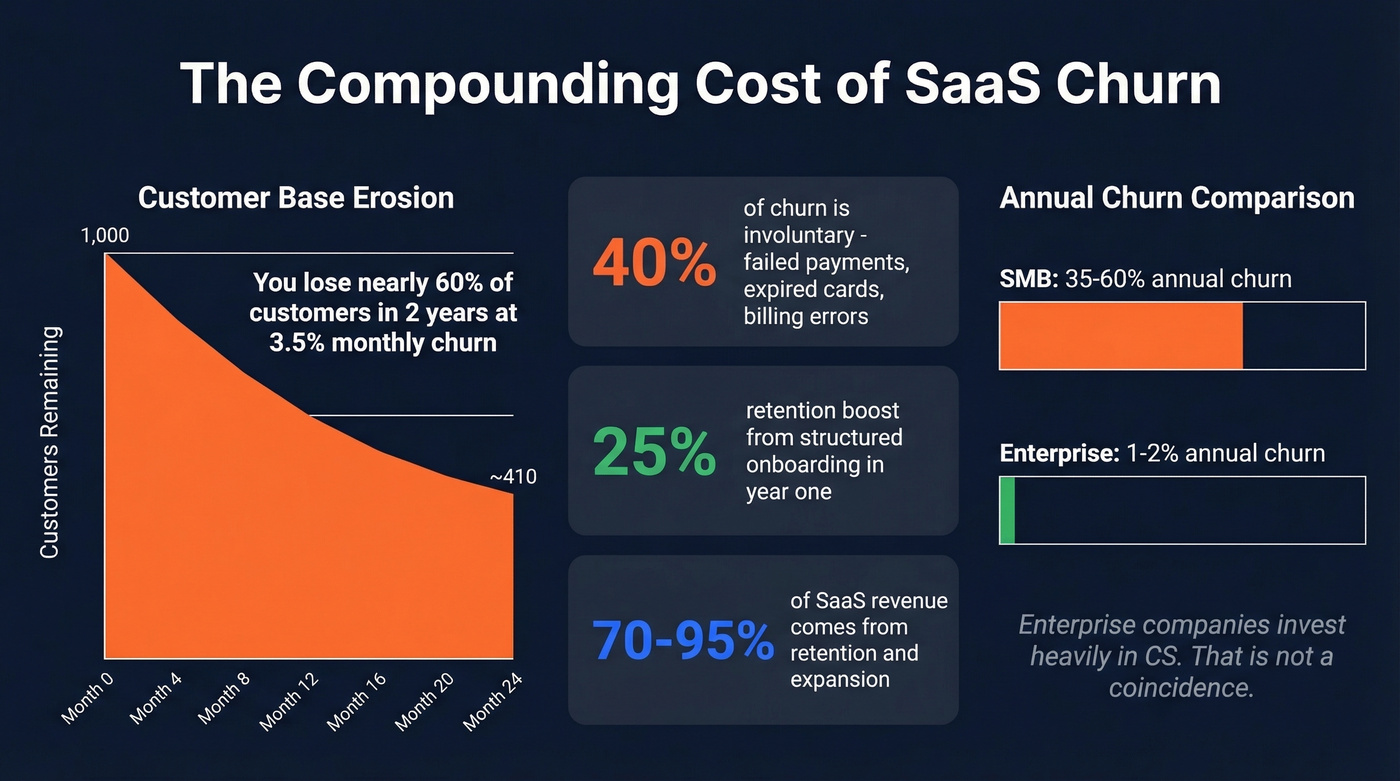 The Compounding Cost of SaaS Churn

Customer Base Erosion

1,000

You lose nearly 60% of customers in 2 years at 3.5% monthly churn

~410

Customers Remaining

Month 0
Month 4
Month 8
Month 12
Month 16
Month 20
Month 24

40% of churn is involuntary - failed payments, expired cards, billing errors

25% retention boost from structured onboarding in year one

70-95% of SaaS revenue comes from retention and expansion

Annual Churn Comparison

SMB: 35-60% annual churn

Enterprise: 1-2% annual churn

Enterprise companies invest heavily in CS. That is not a coincidence.